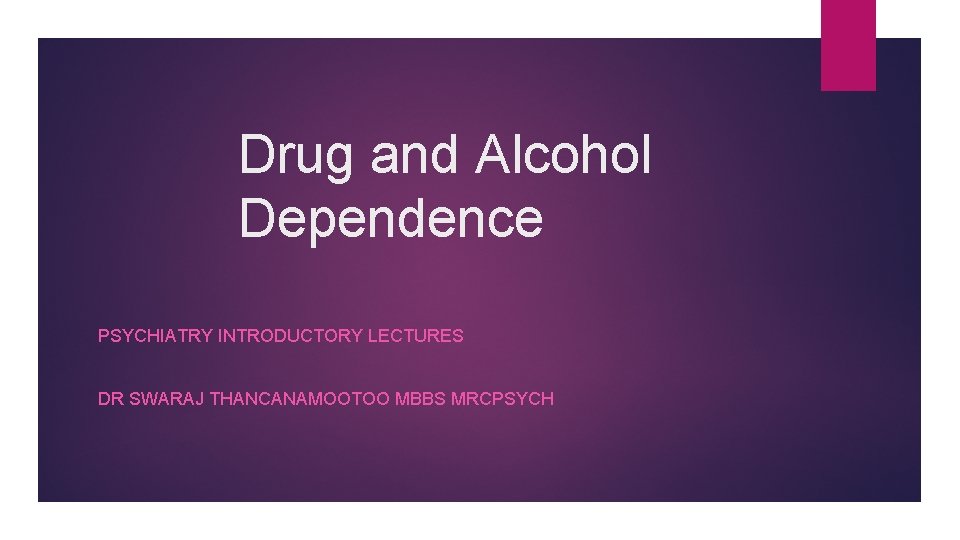 Drug and Alcohol Dependence

PSYCHIATRY INTRODUCTORY LECTURES

DR SWARAJ THANCANAMOOTOO MBBS MRCPSYCH